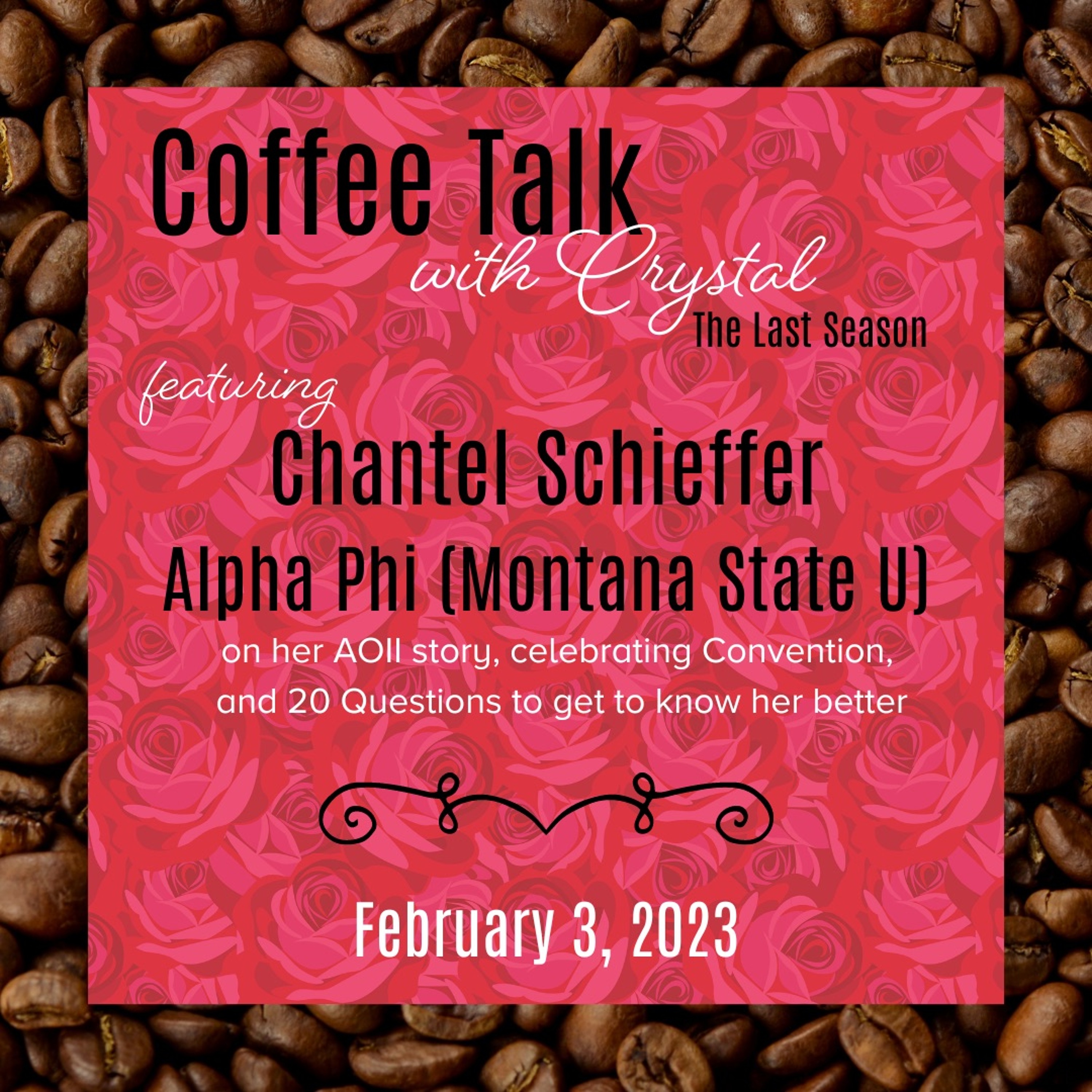 Coffee Talk
with Crystal
The Last Season

featuring
Chantel Schieffer
Alpha Phi (Montana State U)
on her AOII story, celebrating Convention, and 20 Questions to get to know her better

February 3, 2023